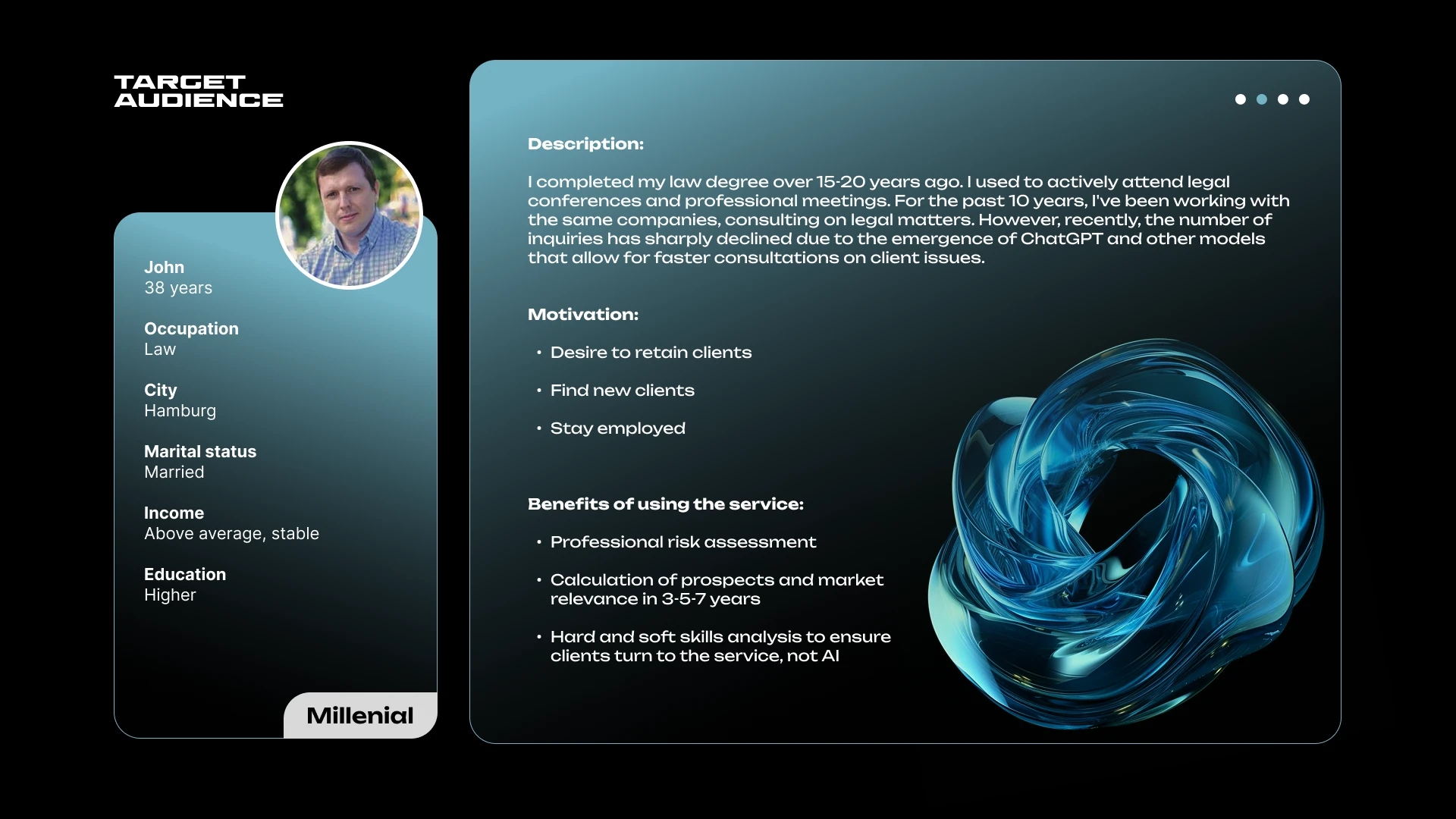 TARGET AUDIENCE

John
38 years

Occupation
Law

City
Hamburg

Marital status
Married

Income
Above average, stable

Education
Higher

Millenial

Description:

I completed my law degree over 15-20 years ago. I used to actively attend legal conferences and professional meetings. For the past 10 years, I've been working with the same companies, consulting on legal matters. However, recently, the number of inquiries has sharply declined due to the emergence of ChatGPT and other models that allow for faster consultations on client issues.

Motivation:

• Desire to retain clients
• Find new clients
• Stay employed

Benefits of using the service:

• Professional risk assessment
• Calculation of prospects and market relevance in 3-5-7 years
• Hard and soft skills analysis to ensure clients turn to the service, not AI